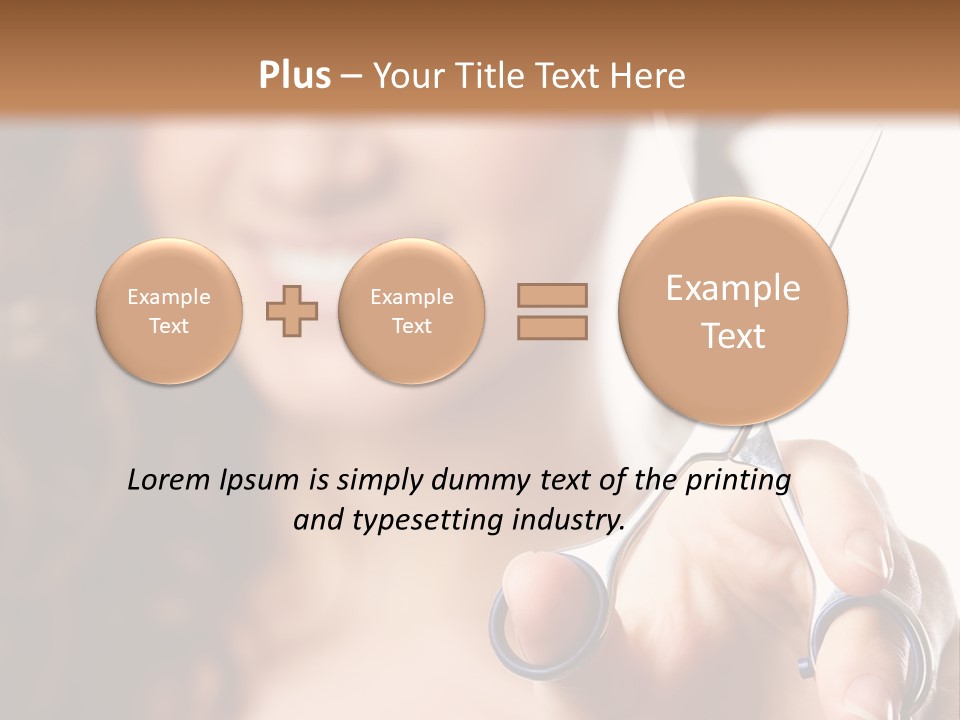 Plus – Your Title Text Here

Example Text

Example Text

Example Text

Lorem Ipsum is simply dummy text of the printing and typesetting industry.